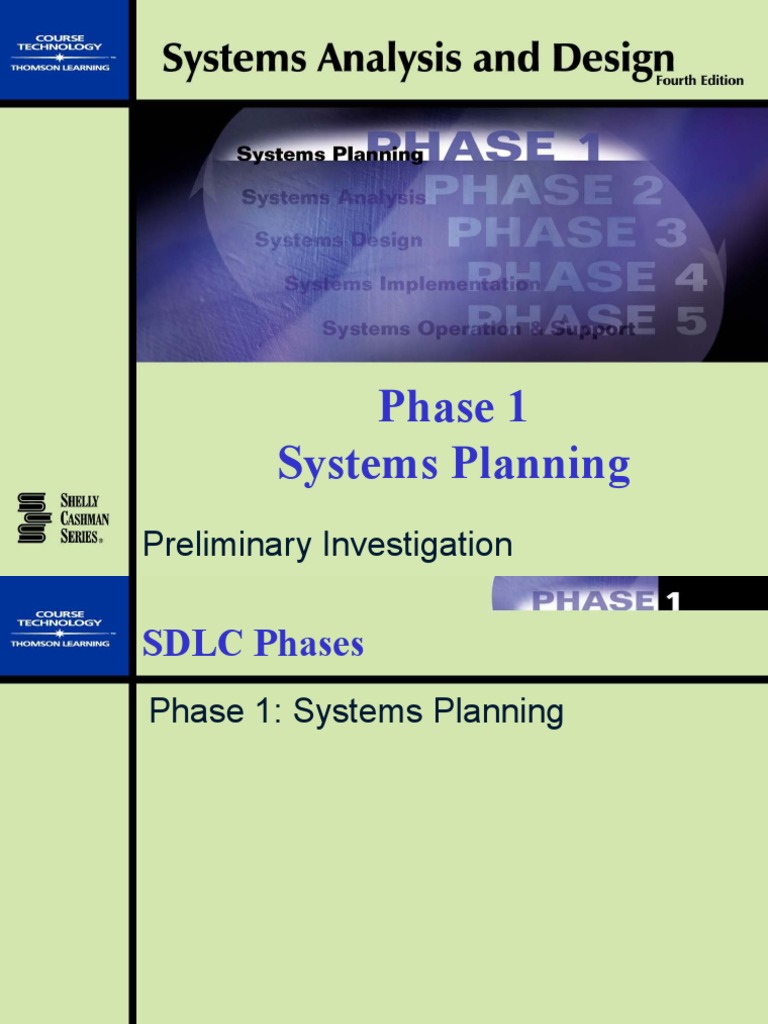 COURSE TECHNOLOGY
THOMSON LEARNING

Systems Analysis and Design
Fourth Edition

Systems Planning PHASE 1
Systems Analysis PHASE 2
Systems Design PHASE 3
Systems Implementation PHASE 4
Systems Operation & Support PHASE 5

Phase 1
Systems Planning

SHELLY CASHMAN SERIES®

Preliminary Investigation

COURSE TECHNOLOGY
THOMSON LEARNING

PHASE 1

SDLC Phases

Phase 1: Systems Planning